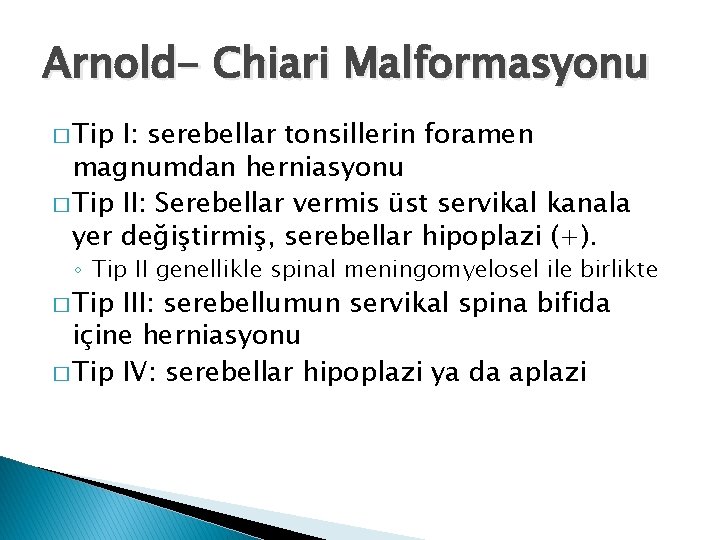 Arnold- Chiari Malformasyonu

□ Tip I: serebellar tonsillerin foramen magnumdan herniasyonu

□ Tip II: Serebellar vermis üst servikal kanala yer değiştirmiş, serebellar hipoplazi (+).

◦ Tip II genellikle spinal meningomyelosel ile birlikte

□ Tip III: serebellumun servikal spina bifida içine herniasyonu

□ Tip IV: serebellar hipoplazi ya da aplazi